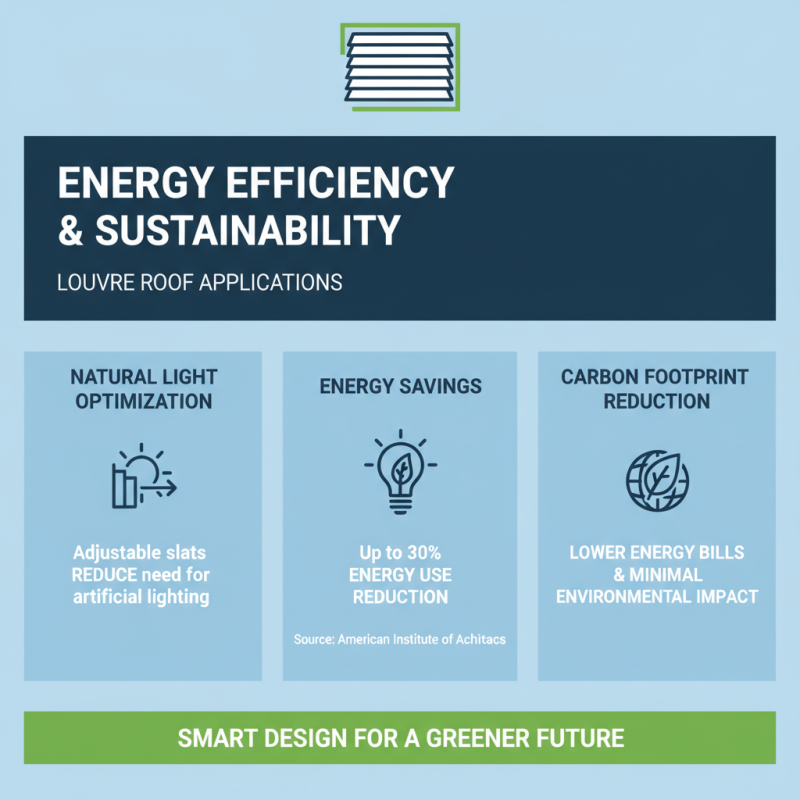 ENERGY EFFICIENCY & SUSTAINABILITY

LOUVRE ROOF APPLICATIONS

NATURAL LIGHT OPTIMIZATION

Adjustable slats REDUCE need for artificial lighting

ENERGY SAVINGS

Up to 30% ENERGY USE REDUCTION

Source: American Institute of Achitacs

CARBON FOOTPRINT REDUCTION

LOWER ENERGY BILLS & MINIMAL ENVIRONMENTAL IMPACT

SMART DESIGN FOR A GREENER FUTURE